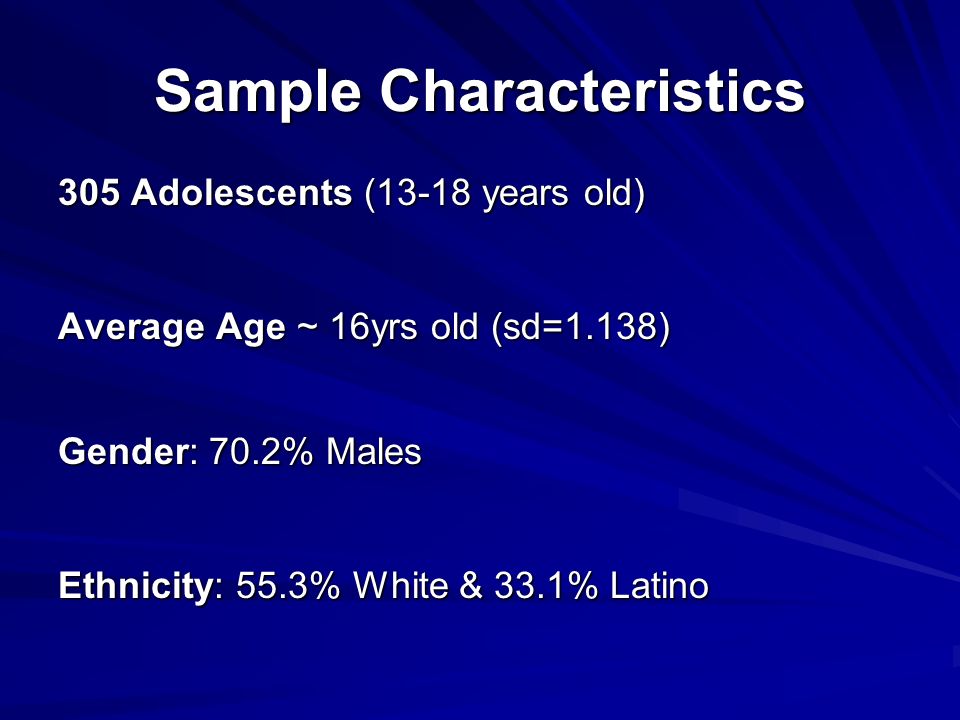 Sample Characteristics

305 Adolescents (13-18 years old)

Average Age ~ 16yrs old (sd=1.138)

Gender: 70.2% Males

Ethnicity: 55.3% White & 33.1% Latino